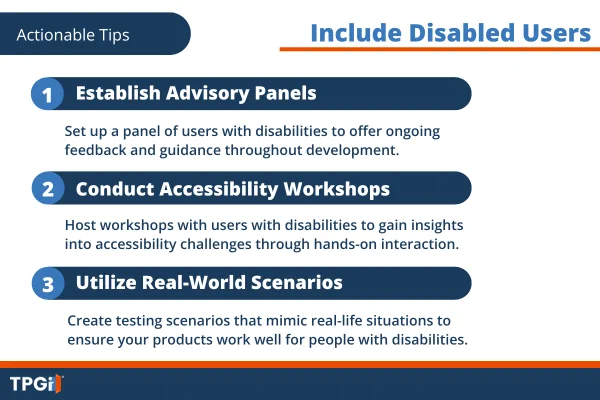 Actionable Tips

Include Disabled Users

1 Establish Advisory Panels

Set up a panel of users with disabilities to offer ongoing feedback and guidance throughout development.

2 Conduct Accessibility Workshops

Host workshops with users with disabilities to gain insights into accessibility challenges through hands-on interaction.

3 Utilize Real-World Scenarios

Create testing scenarios that mimic real-life situations to ensure your products work well for people with disabilities.

TPGi